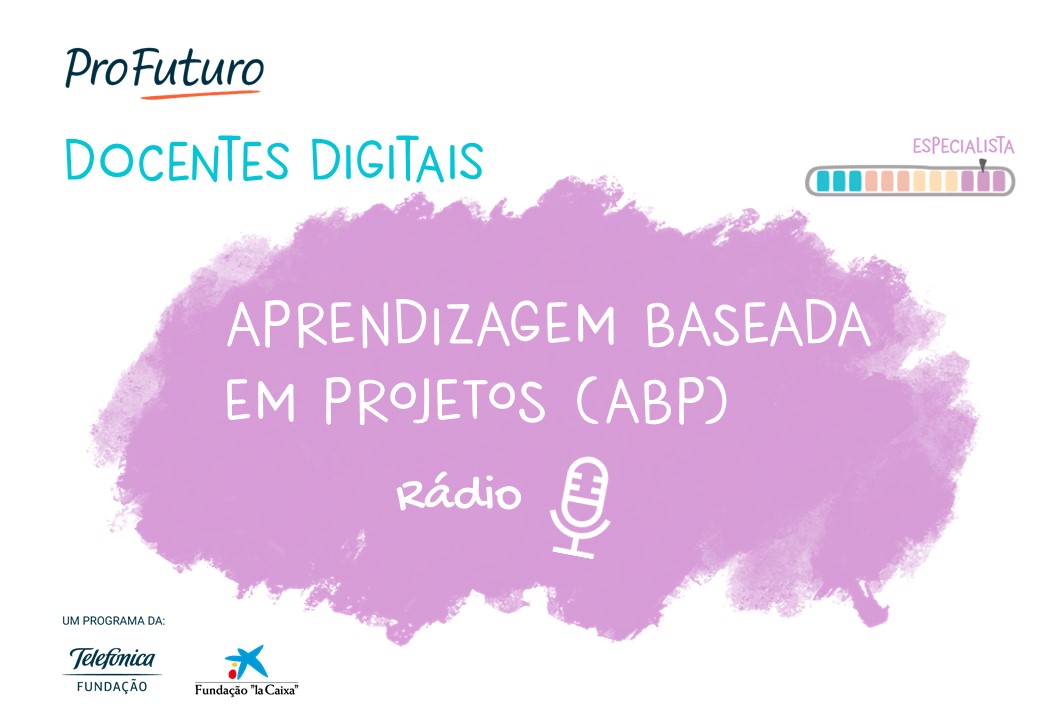 ProFuturo

DOCENTES DIGITAIS

ESPECIALISTA

APRENDIZAGEM BASEADA EM PROJETOS (ABP)

Rádio

UM PROGRAMA DA:

Telefónica
FUNDAÇÃO

Fundação "la Caixa"